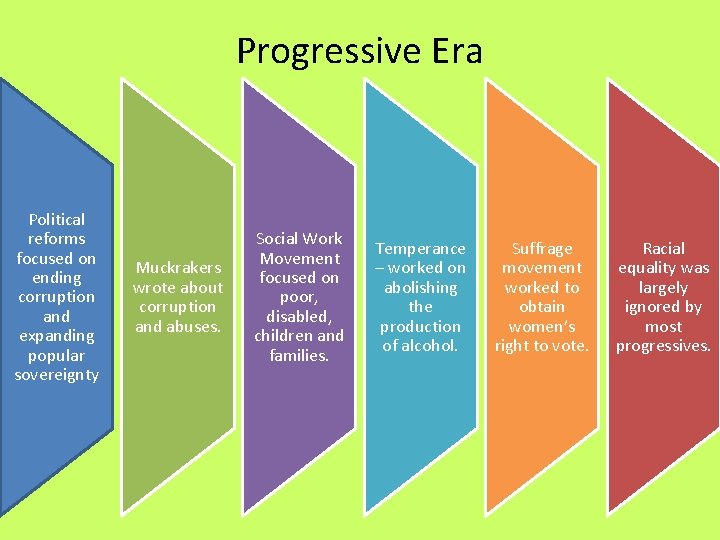 Progressive Era

Political reforms focused on ending corruption and expanding popular sovereignty

Muckrakers wrote about corruption and abuses.

Social Work Movement focused on poor, disabled, children and families.

Temperance – worked on abolishing the production of alcohol.

Suffrage movement worked to obtain women's right to vote.

Racial equality was largely ignored by most progressives.